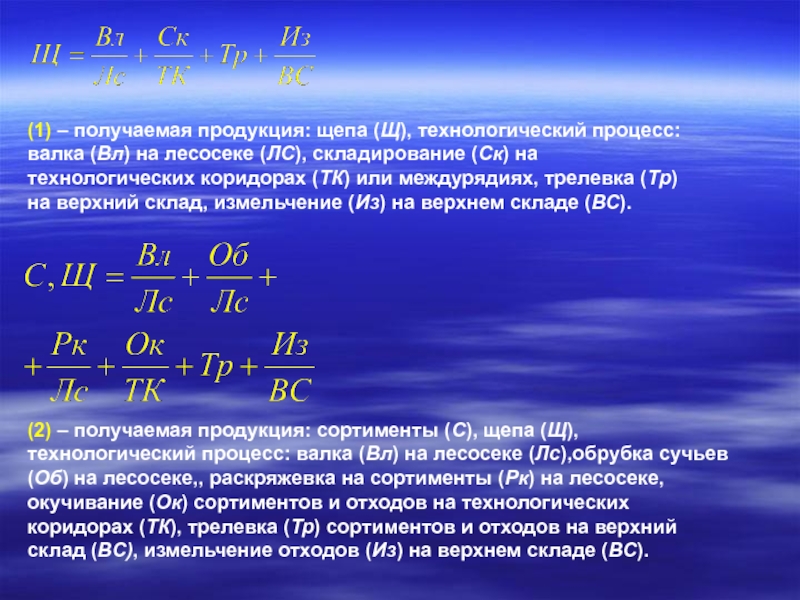 $Щ = \frac{Вл}{Лс} + \frac{Ск}{ТК} + Тр + \frac{Из}{ВС}$

(1) – получаемая продукция: щепа (Щ), технологический процесс: валка (Вл) на лесосеке (ЛС), складирование (Ск) на технологических коридорах (ТК) или междурядиях, трелевка (Тр) на верхний склад, измельчение (Из) на верхнем складе (ВС).

$С, Щ = \frac{Вл}{Лс} + \frac{Об}{Лс} +$

$+ \frac{Рк}{Лс} + \frac{Ок}{ТК} + Тр + \frac{Из}{ВС}$

(2) – получаемая продукция: сортименты (С), щепа (Щ), технологический процесс: валка (Вл) на лесосеке (Лс),обрубка сучьев (Об) на лесосеке,, раскряжевка на сортименты (Рк) на лесосеке, окучивание (Ок) сортиментов и отходов на технологических коридорах (ТК), трелевка (Тр) сортиментов и отходов на верхний склад (ВС), измельчение отходов (Из) на верхнем складе (ВС).